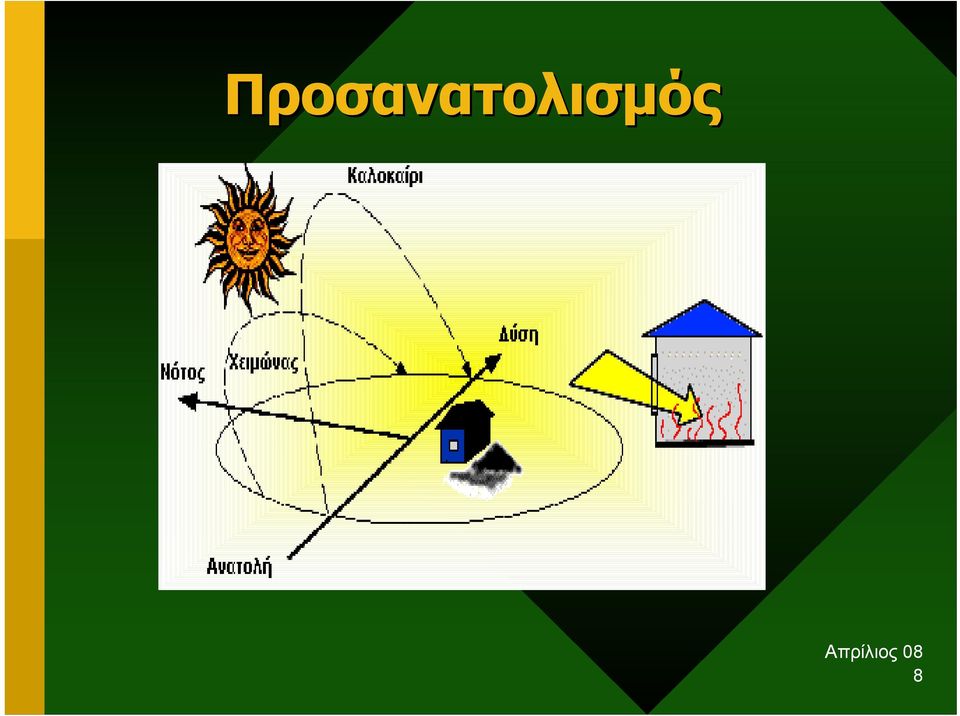 Προσανατολισμός

Καλοκαίρι

Δύση

Νότος

Χειμώνας

Ανατολή

Απρίλιος 08
8